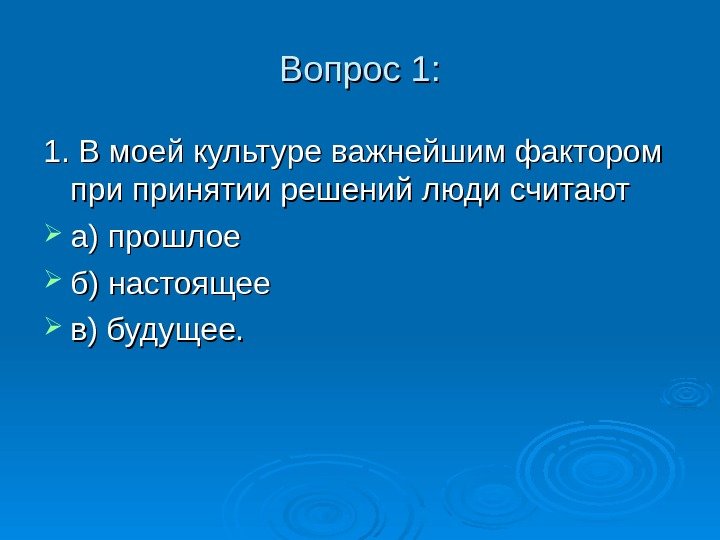 Вопрос 1:

1. В моей культуре важнейшим фактором при принятии решений люди считают

а) прошлое

б) настоящее

в) будущее.